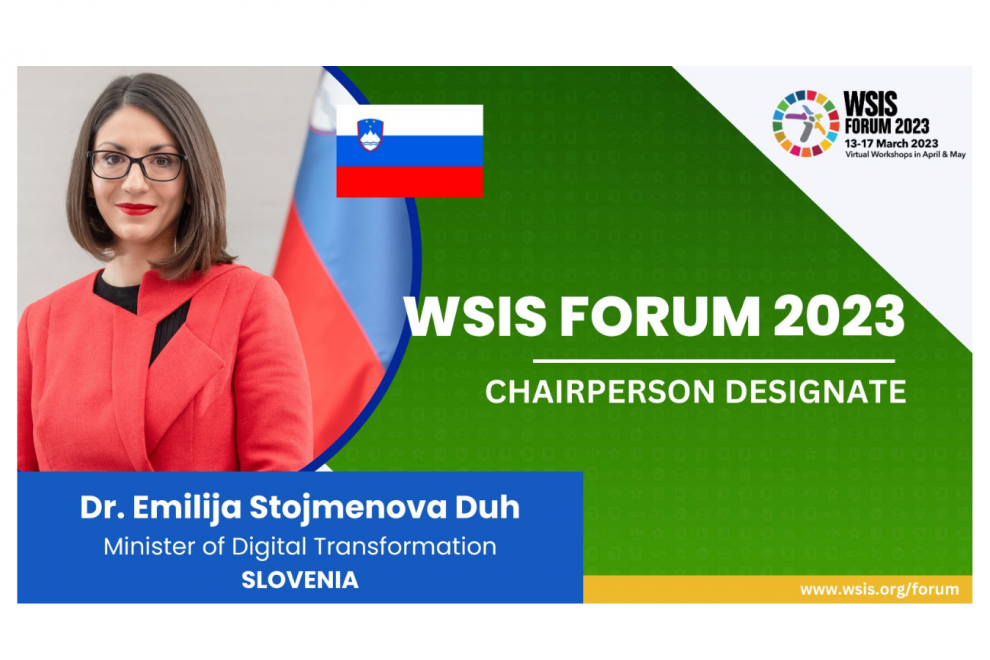 WSIS
FORUM 2023
13-17 March 2023
Virtual Workshops in April & May

WSIS FORUM 2023

CHAIRPERSON DESIGNATE

Dr. Emilija Stojmenova Duh
Minister of Digital Transformation
SLOVENIA

www.wsis.org/forum